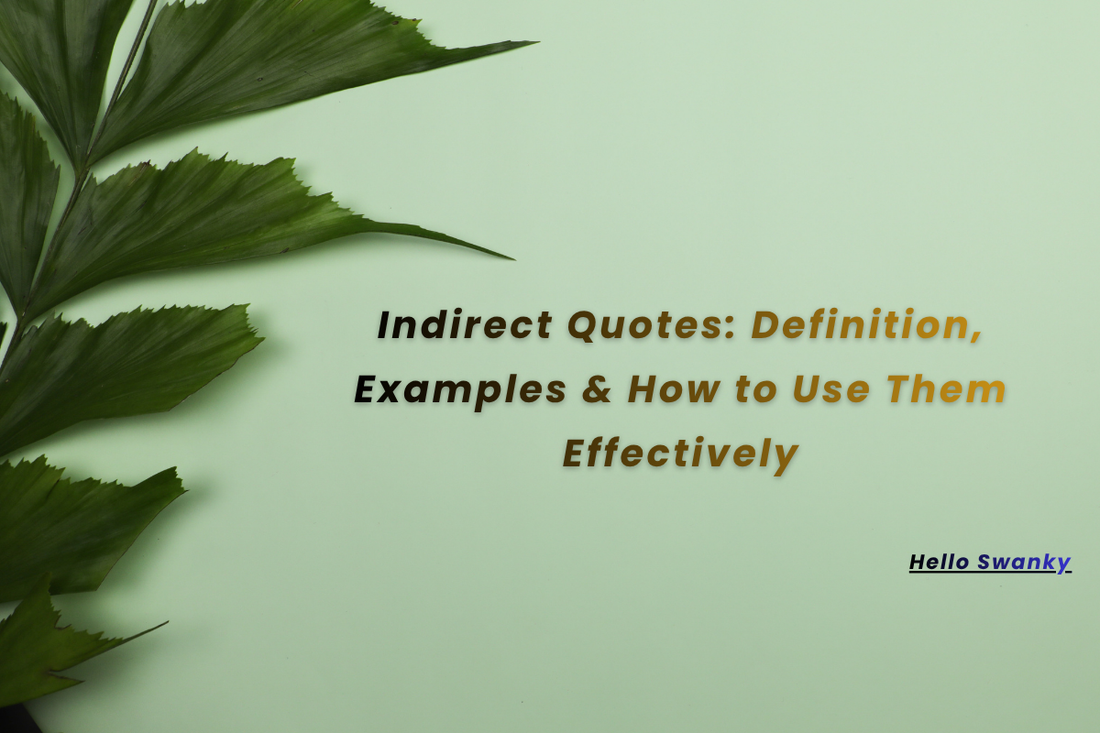 Indirect Quotes: Definition, Examples & How to Use Them Effectively

Hello Swanky